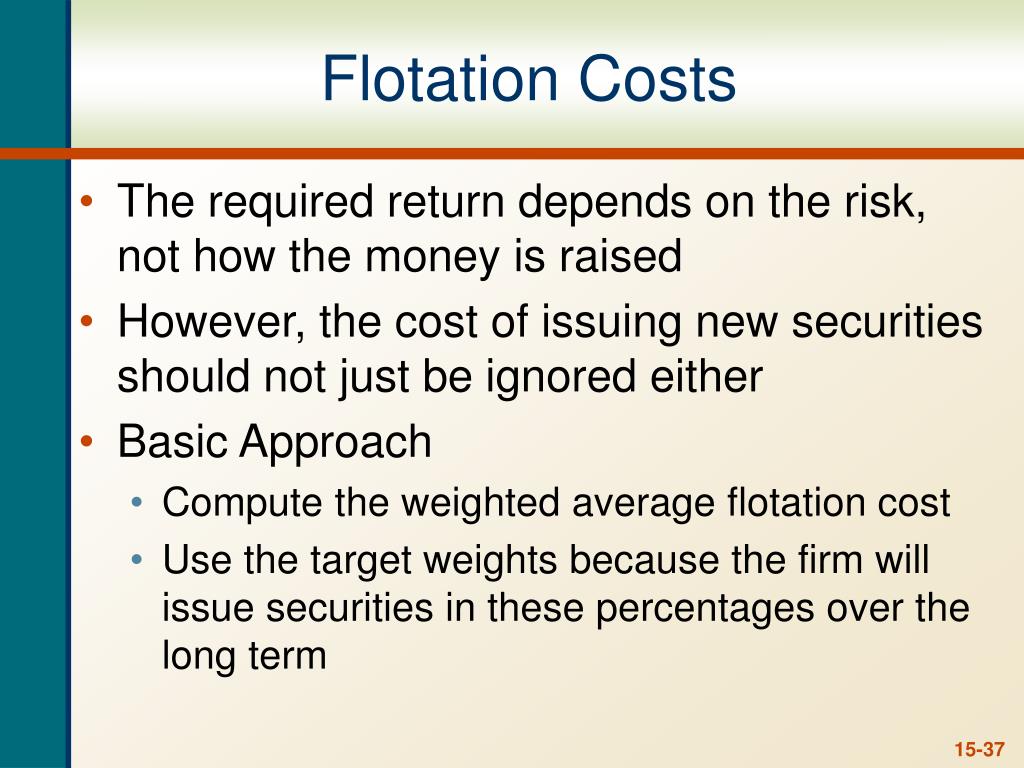 Flotation Costs

• The required return depends on the risk, not how the money is raised
• However, the cost of issuing new securities should not just be ignored either
• Basic Approach
  • Compute the weighted average flotation cost
  • Use the target weights because the firm will issue securities in these percentages over the long term

15-37